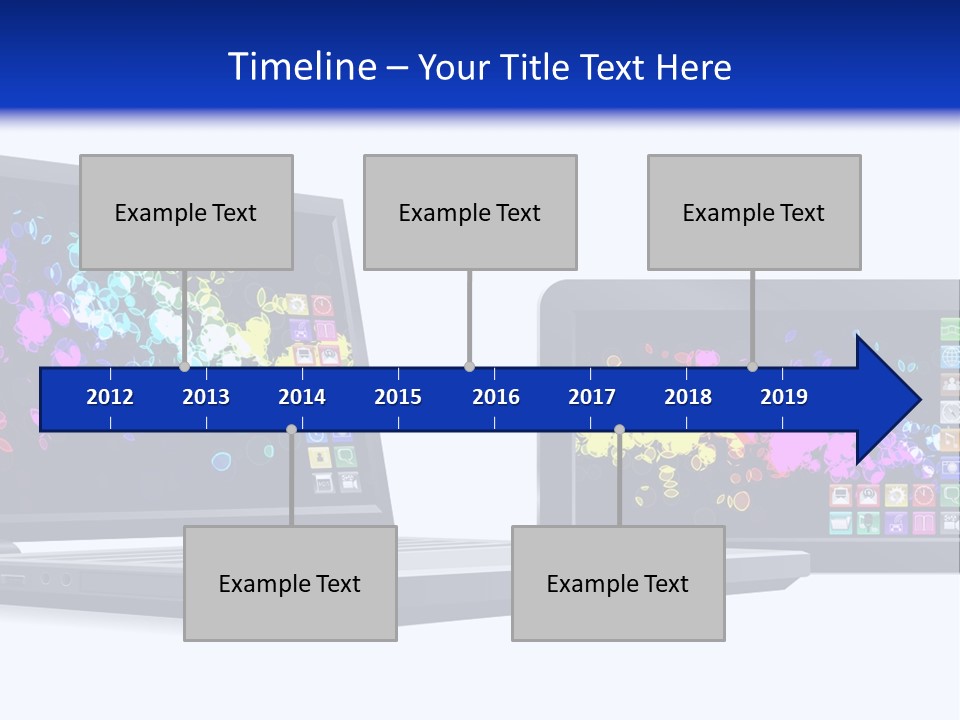 Timeline – Your Title Text Here

Example Text

Example Text

Example Text

2012 2013 2014 2015 2016 2017 2018 2019

Example Text

Example Text